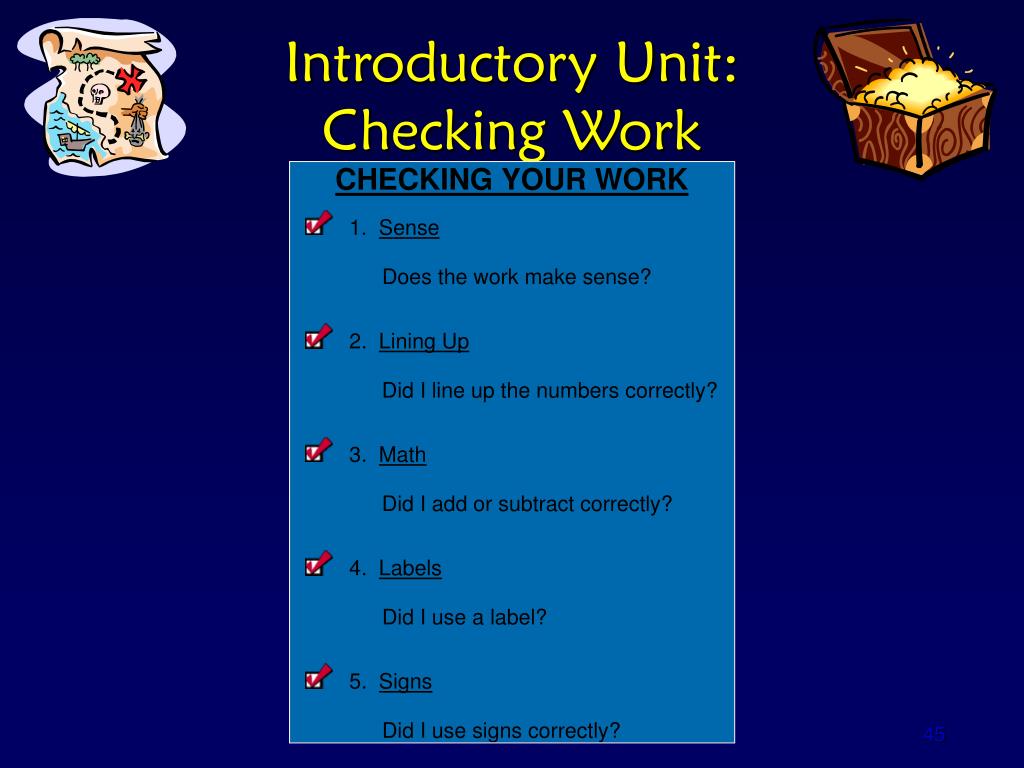 Introductory Unit: Checking Work

CHECKING YOUR WORK

1. Sense

Does the work make sense?

2. Lining Up

Did I line up the numbers correctly?

3. Math

Did I add or subtract correctly?

4. Labels

Did I use a label?

5. Signs

Did I use signs correctly?

45